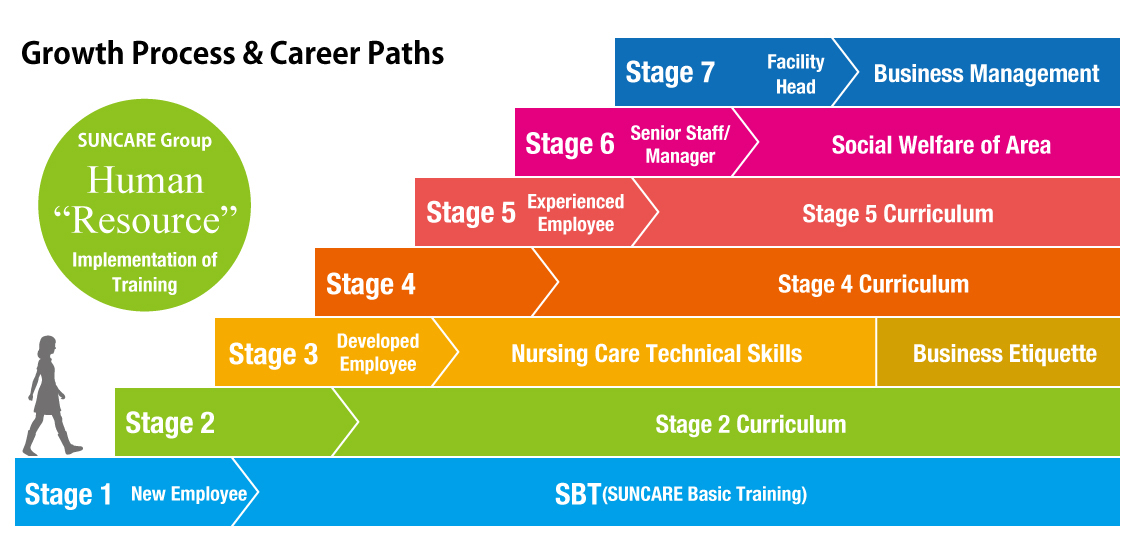 Growth Process & Career Paths

SUNCARE Group
Human
"Resource"
Implementation of Training

Stage 7 Facility Head Business Management

Stage 6 Senior Staff/ Manager Social Welfare of Area

Stage 5 Experienced Employee Stage 5 Curriculum

Stage 4 Stage 4 Curriculum

Stage 3 Developed Employee Nursing Care Technical Skills Business Etiquette

Stage 2 Stage 2 Curriculum

Stage 1 New Employee SBT(SUNCARE Basic Training)